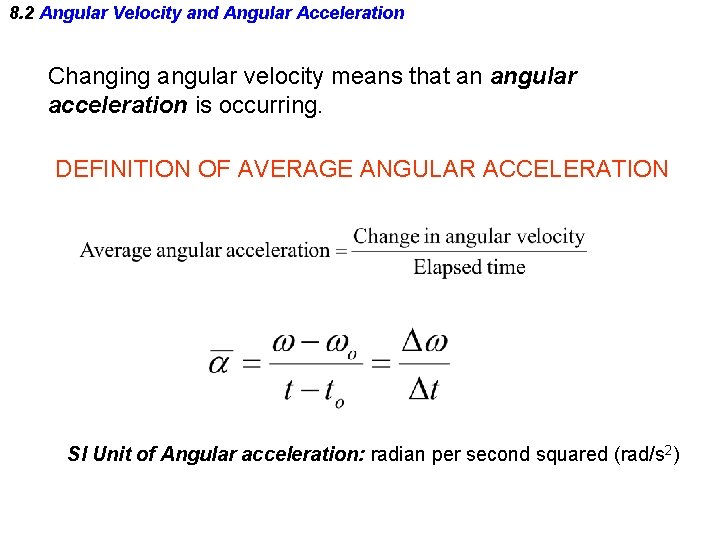 8.2 Angular Velocity and Angular Acceleration

Changing angular velocity means that an angular acceleration is occurring.

DEFINITION OF AVERAGE ANGULAR ACCELERATION

$\text{Average angular acceleration} = \frac{\text{Change in angular velocity}}{\text{Elapsed time}}$

$\overline{\alpha} = \frac{\omega - \omega_o}{t - t_o} = \frac{\Delta\omega}{\Delta t}$

SI Unit of Angular acceleration: radian per second squared (rad/s$^2$)